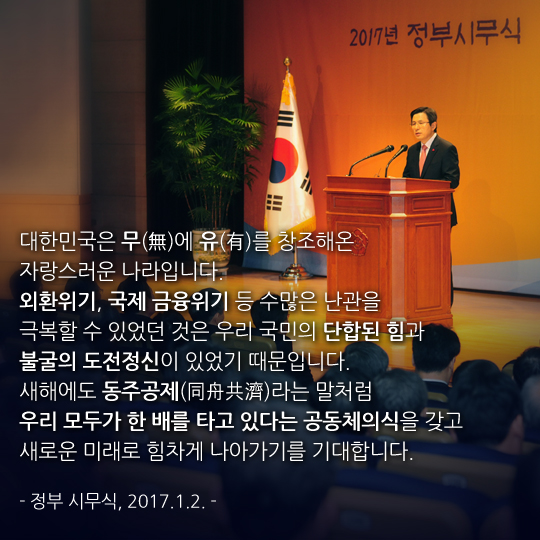 2017년 정부시무식

대한민국은 무(無)에 유(有)를 창조해온 자랑스러운 나라입니다.
외환위기, 국제 금융위기 등 수많은 난관을 극복할 수 있었던 것은 우리 국민의 단합된 힘과 불굴의 도전정신이 있었기 때문입니다.
새해에도 동주공제(同舟共濟)라는 말처럼 우리 모두가 한 배를 타고 있다는 공동체의식을 갖고 새로운 미래로 힘차게 나아가기를 기대합니다.

- 정부 시무식, 2017.1.2. -